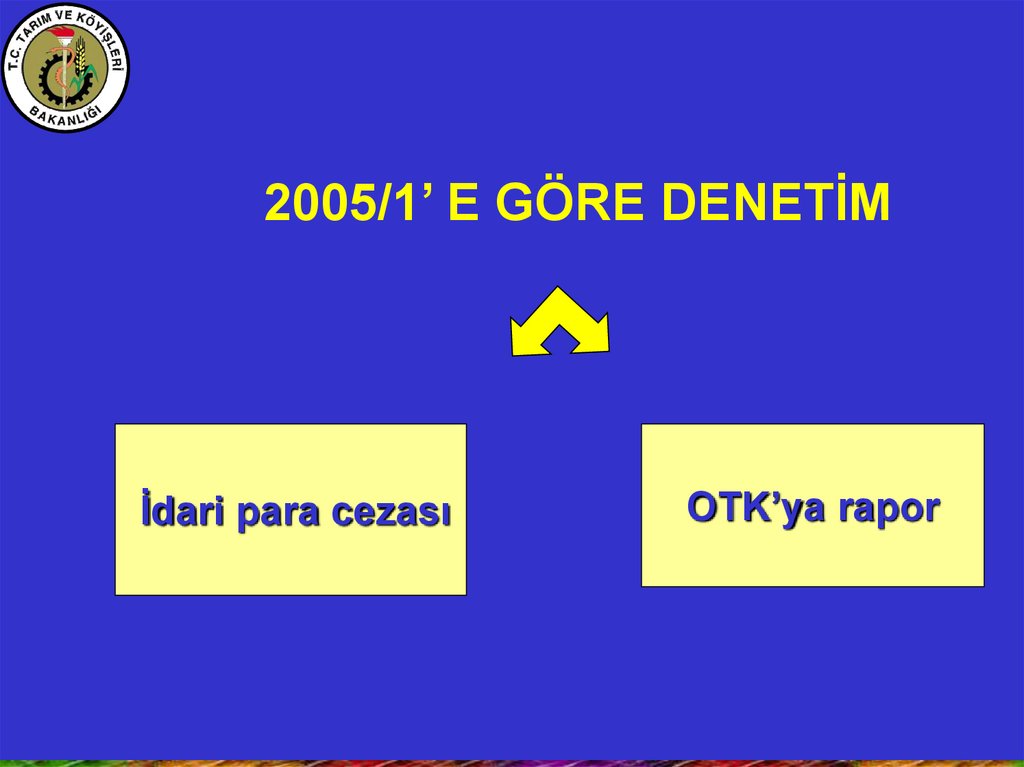 T.C. TARIM VE KÖYİŞLERİ BAKANLIĞI

2005/1’ E GÖRE DENETİM

İdari para cezası

OTK’ya rapor